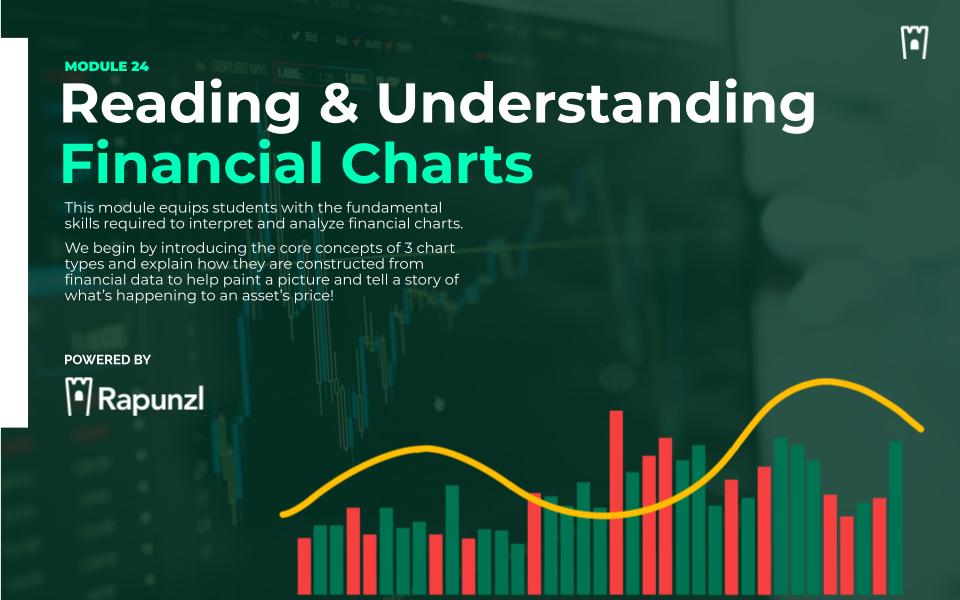 MODULE 24

Reading & Understanding Financial Charts

This module equips students with the fundamental skills required to interpret and analyze financial charts.

We begin by introducing the core concepts of 3 chart types and explain how they are constructed from financial data to help paint a picture and tell a story of what's happening to an asset's price!

POWERED BY

Rapunzl